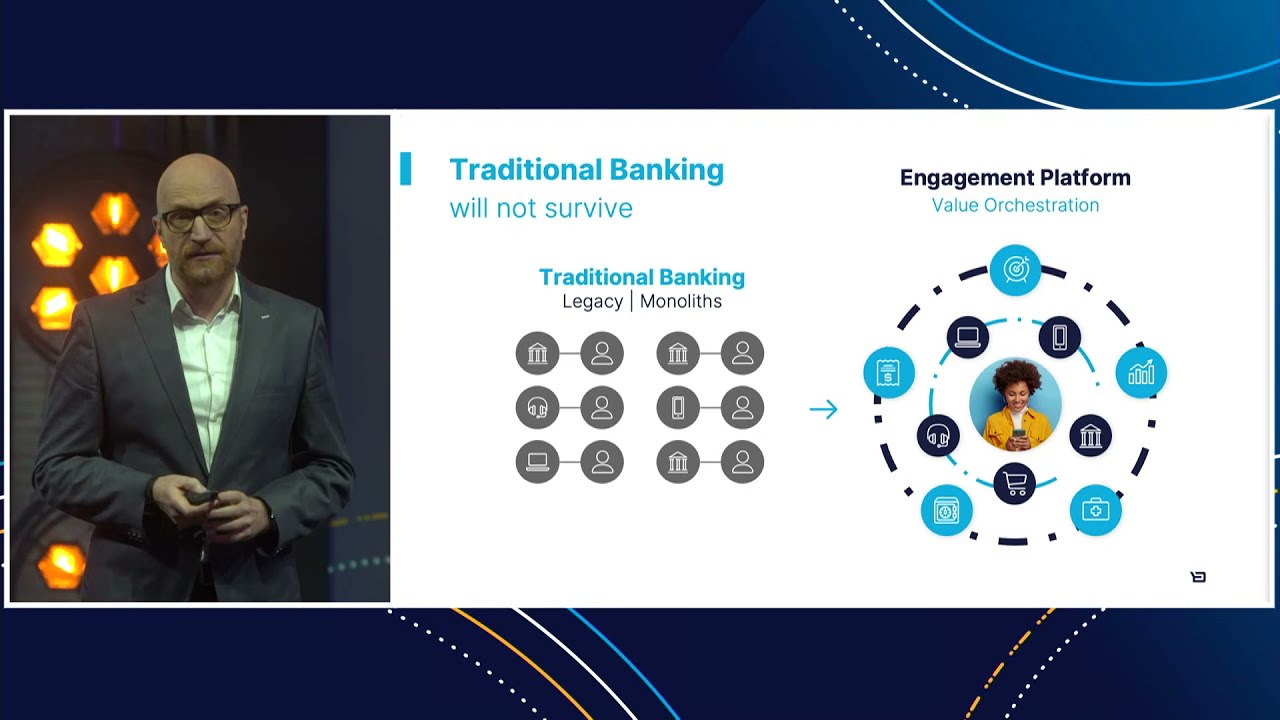 Traditional Banking
will not survive

Traditional Banking
Legacy | Monoliths

Engagement Platform
Value Orchestration